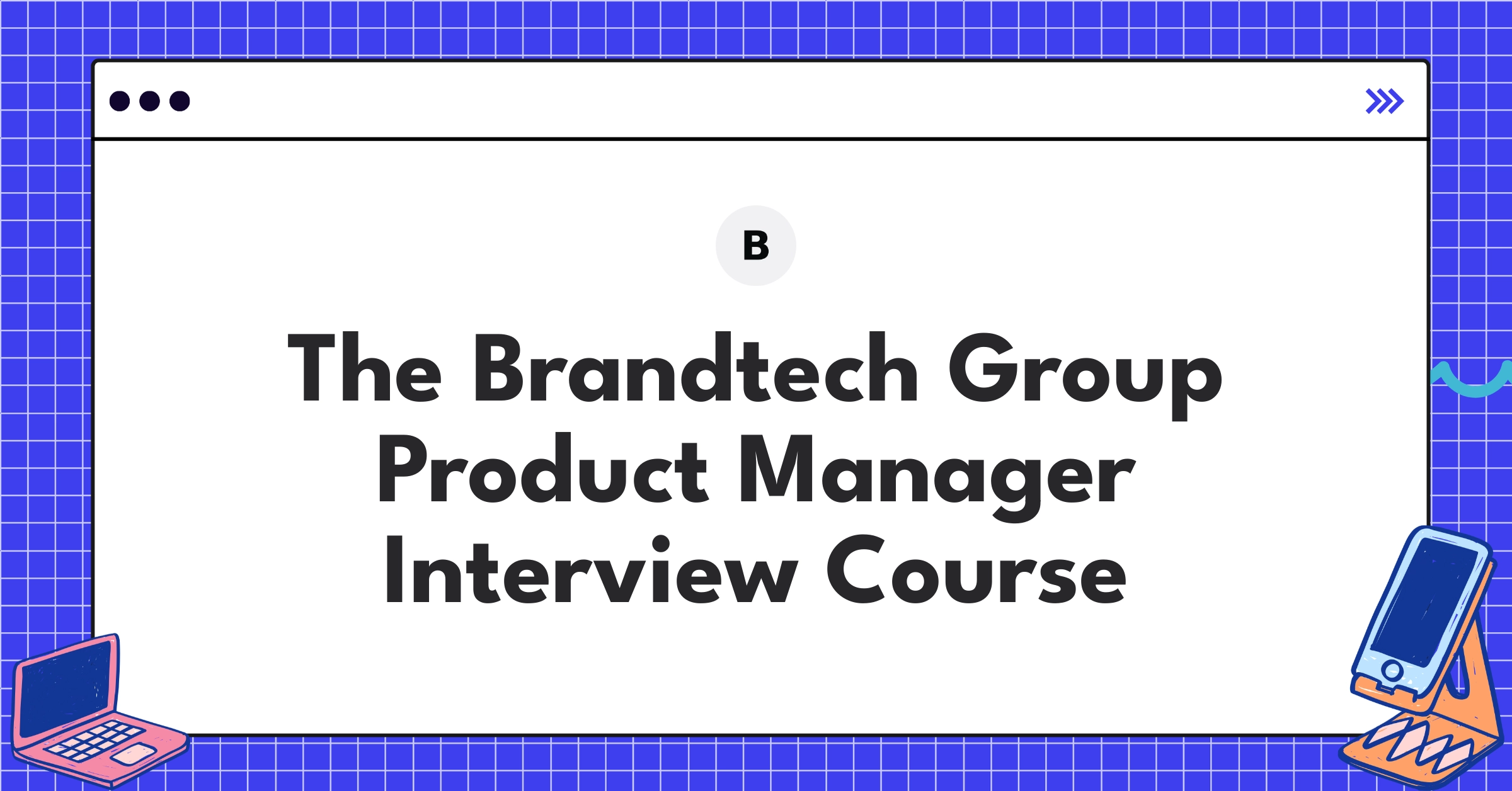 B

The Brandtech Group Product Manager Interview Course